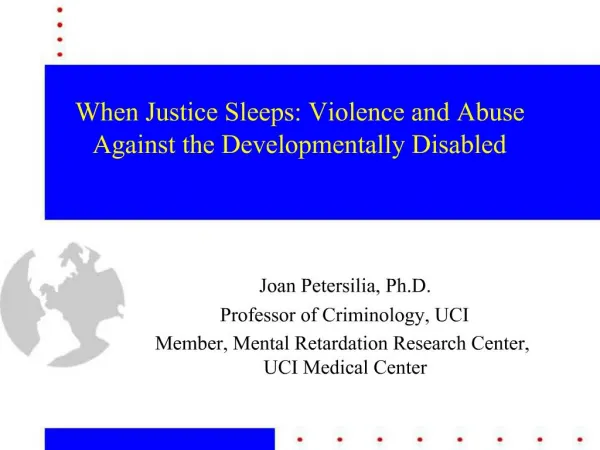 When Justice Sleeps: Violence and Abuse Against the Developmentally Disabled

Joan Petersilia, Ph.D.
Professor of Criminology, UCI
Member, Mental Retardation Research Center, UCI Medical Center